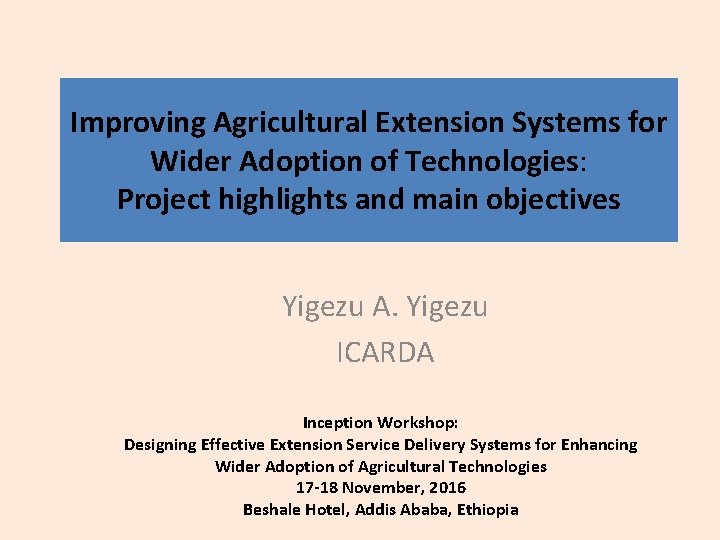 Improving Agricultural Extension Systems for Wider Adoption of Technologies: Project highlights and main objectives

Yigezu A. Yigezu
ICARDA

Inception Workshop:
Designing Effective Extension Service Delivery Systems for Enhancing Wider Adoption of Agricultural Technologies
17-18 November, 2016
Beshale Hotel, Addis Ababa, Ethiopia